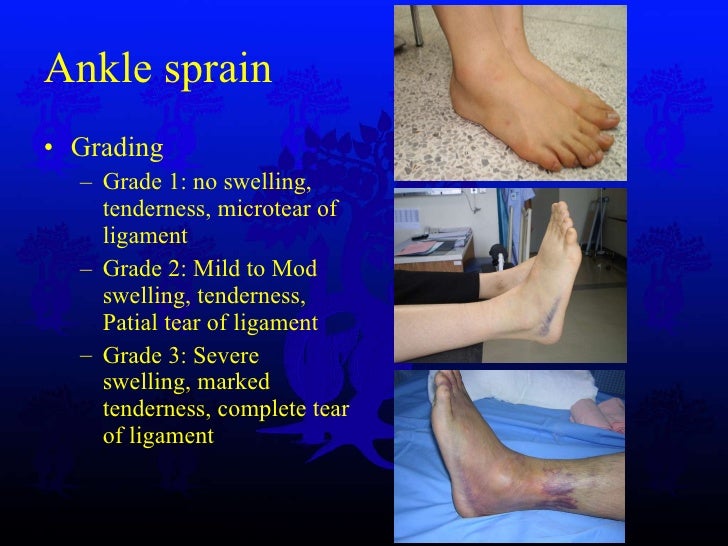 Ankle sprain

• Grading
– Grade 1: no swelling, tenderness, microtear of ligament
– Grade 2: Mild to Mod swelling, tenderness, Patial tear of ligament
– Grade 3: Severe swelling, marked tenderness, complete tear of ligament